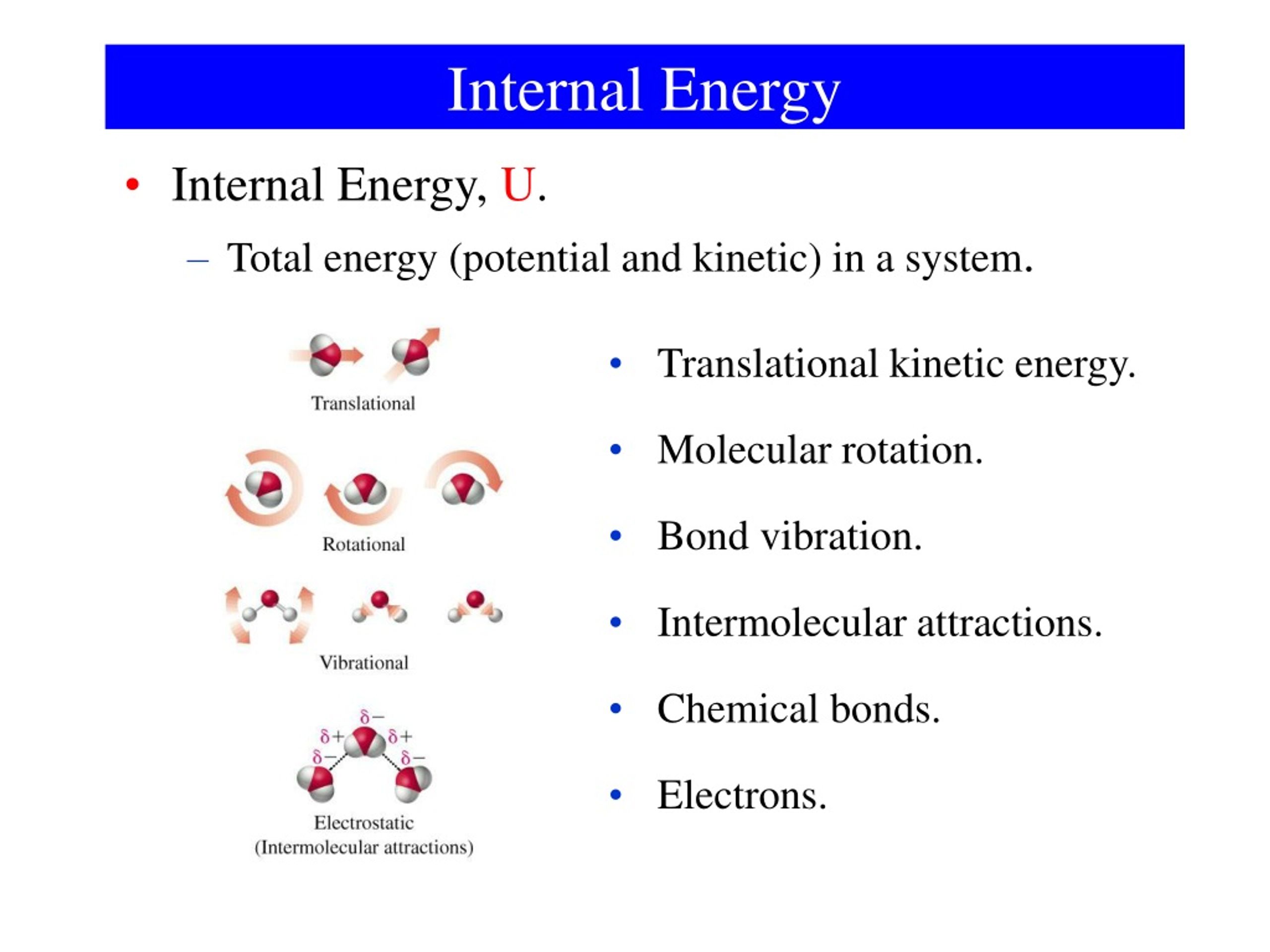 Internal Energy

• Internal Energy, U.

– Total energy (potential and kinetic) in a system.

Translational

Rotational

Vibrational

$\delta-$
$\delta+$ $\delta+$
$\delta-$ $\delta-$

Electrostatic
(Intermolecular attractions)

• Translational kinetic energy.

• Molecular rotation.

• Bond vibration.

• Intermolecular attractions.

• Chemical bonds.

• Electrons.